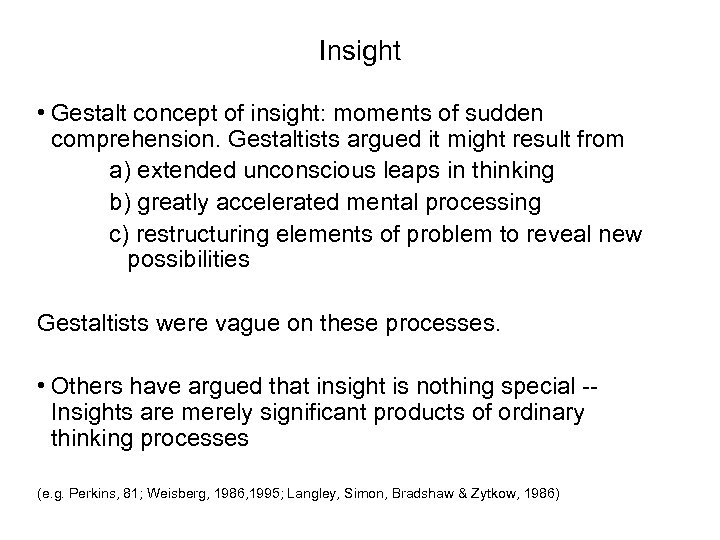 Insight

• Gestalt concept of insight: moments of sudden comprehension. Gestaltists argued it might result from

a) extended unconscious leaps in thinking

b) greatly accelerated mental processing

c) restructuring elements of problem to reveal new possibilities

Gestaltists were vague on these processes.

• Others have argued that insight is nothing special -- Insights are merely significant products of ordinary thinking processes

(e.g. Perkins, 81; Weisberg, 1986,1995; Langley, Simon, Bradshaw & Zytkow, 1986)